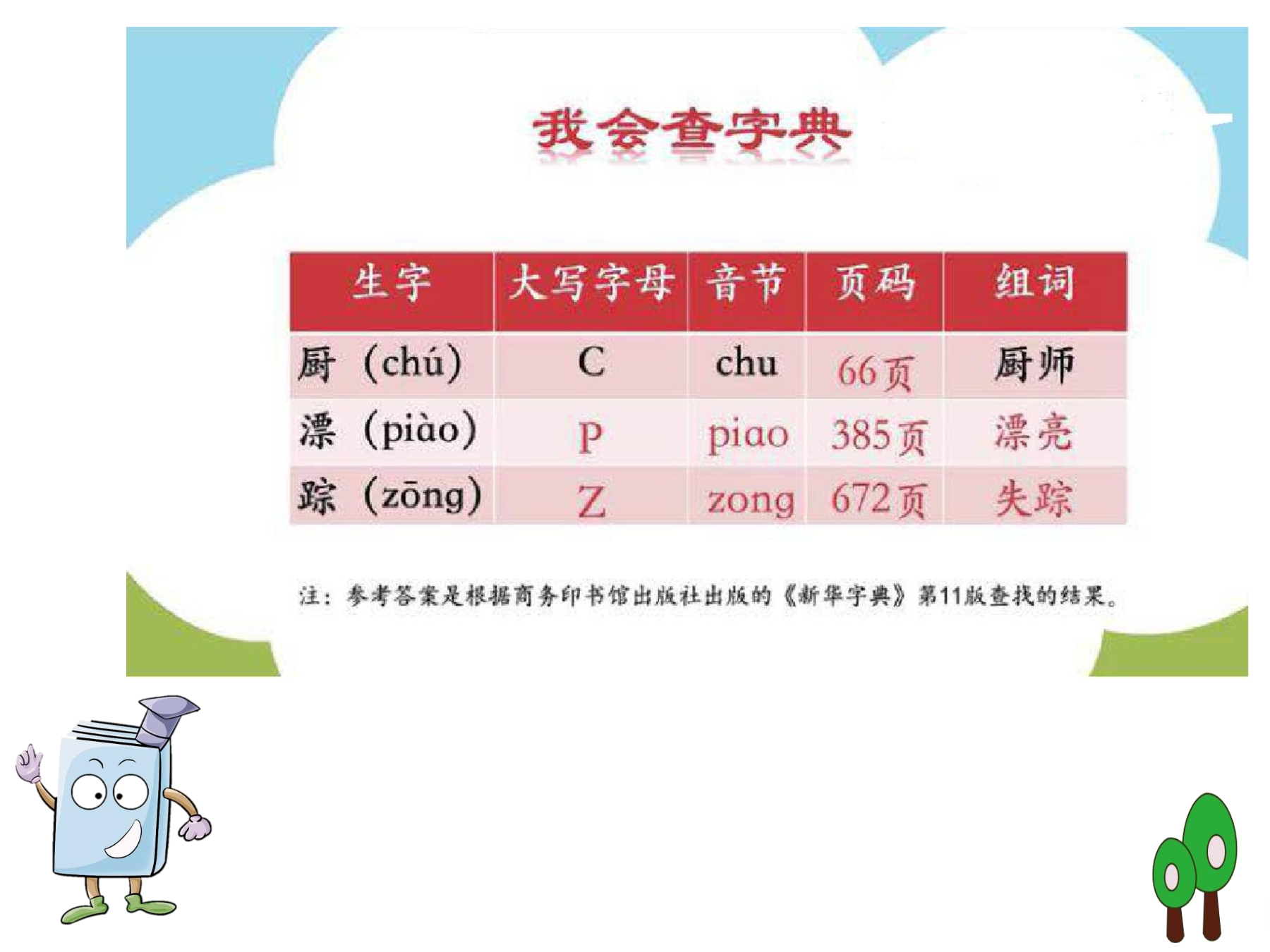 我会查字典

| 生字 | 大写字母 | 音节 | 页码 | 组词 |
|---|---|---|---|---|
| 厨（chú） | C | chu | 66页 | 厨师 |
| 漂（piào） | P | piao | 385页 | 漂亮 |
| 踪（zōng） | Z | zong | 672页 | 失踪 |

注：参考答案是根据商务印书馆出版社出版的《新华字典》第11版查找的结果。